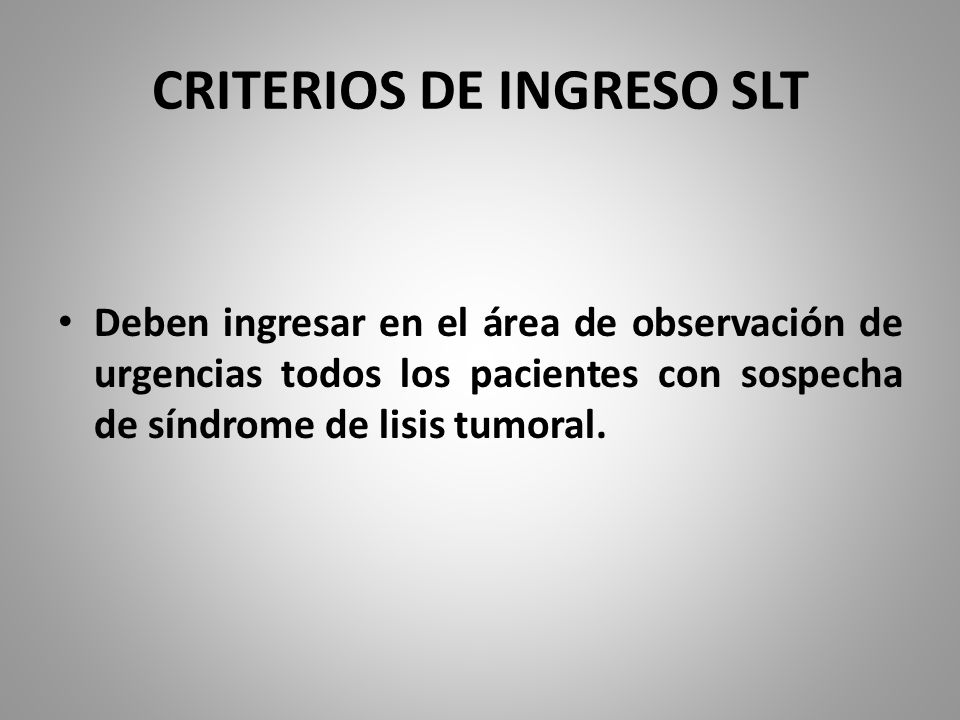 CRITERIOS DE INGRESO SLT

• Deben ingresar en el área de observación de urgencias todos los pacientes con sospecha de síndrome de lisis tumoral.